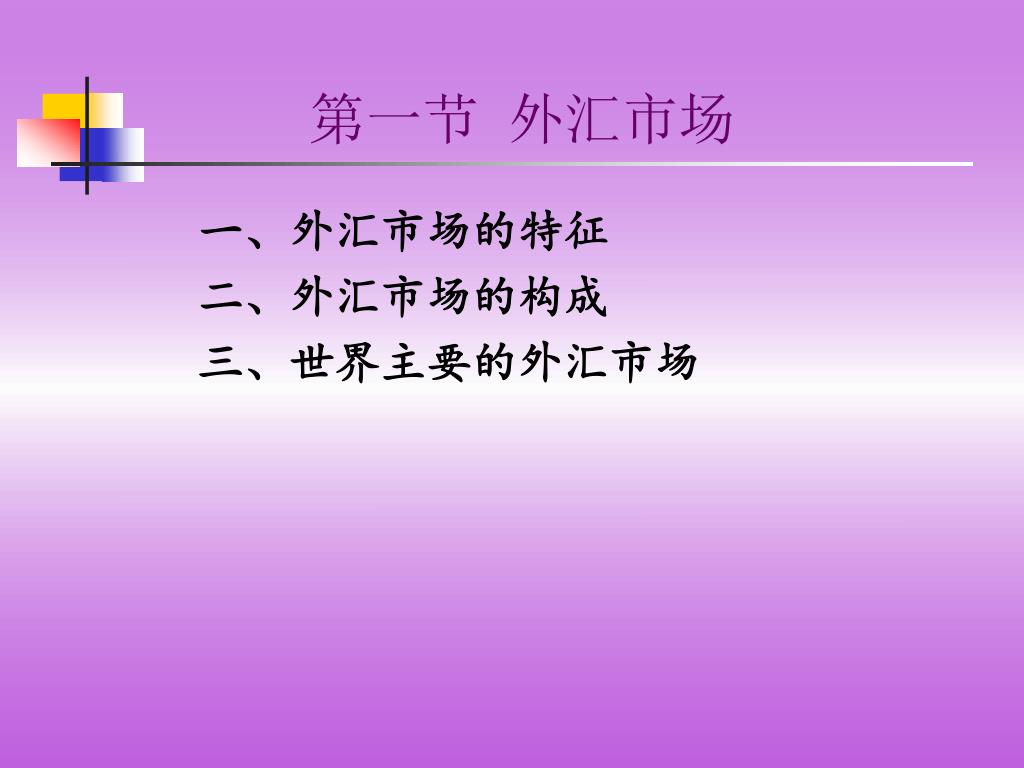 第一节 外汇市场

一、外汇市场的特征
二、外汇市场的构成
三、世界主要的外汇市场